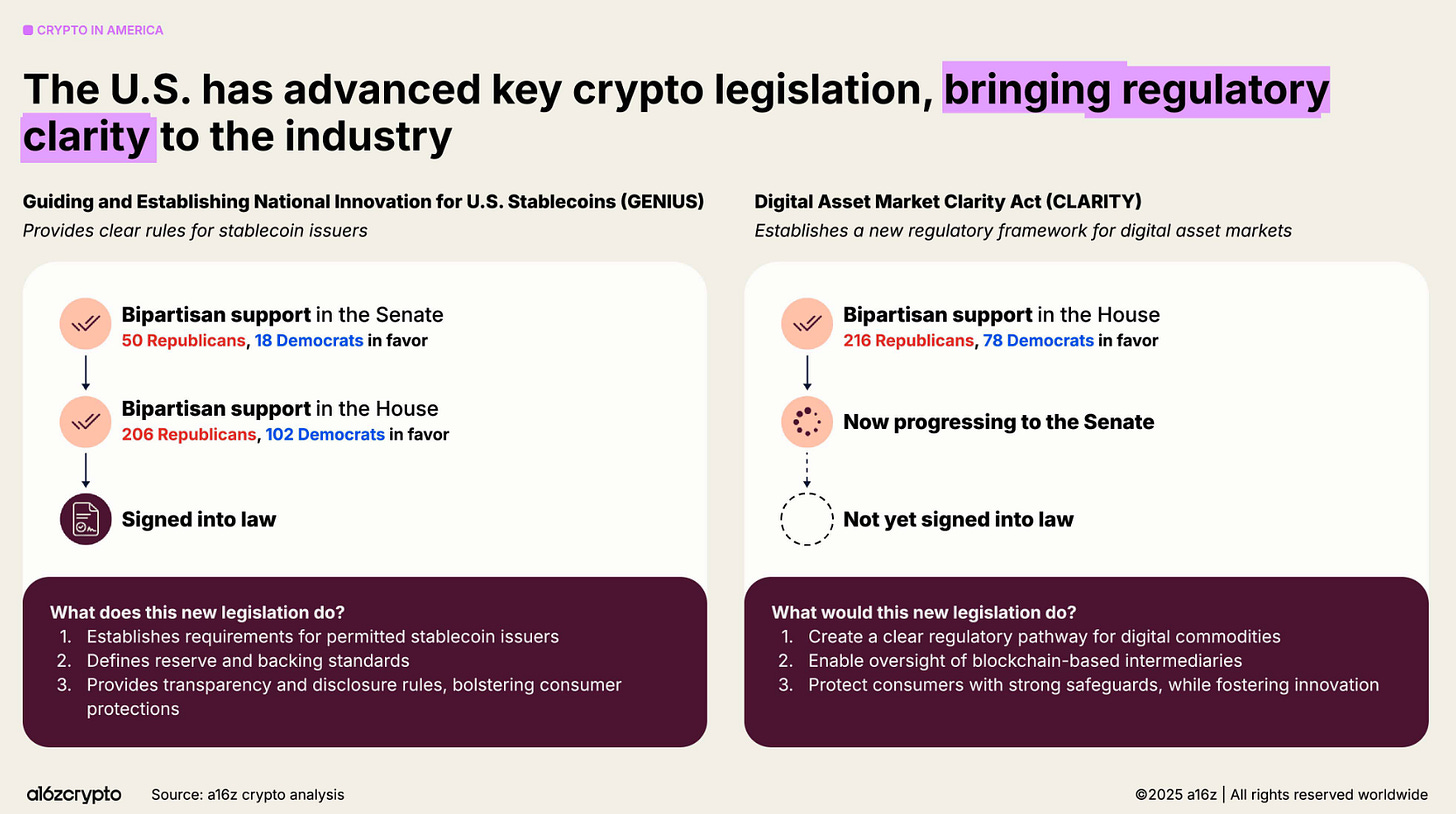 CRYPTO IN AMERICA

The U.S. has advanced key crypto legislation, bringing regulatory clarity to the industry

Guiding and Establishing National Innovation for U.S. Stablecoins (GENIUS)
Provides clear rules for stablecoin issuers

Bipartisan support in the Senate
50 Republicans, 18 Democrats in favor

Bipartisan support in the House
206 Republicans, 102 Democrats in favor

Signed into law

What does this new legislation do?
1. Establishes requirements for permitted stablecoin issuers
2. Defines reserve and backing standards
3. Provides transparency and disclosure rules, bolstering consumer protections

Digital Asset Market Clarity Act (CLARITY)
Establishes a new regulatory framework for digital asset markets

Bipartisan support in the House
216 Republicans, 78 Democrats in favor

Now progressing to the Senate

Not yet signed into law

What would this new legislation do?
1. Create a clear regulatory pathway for digital commodities
2. Enable oversight of blockchain-based intermediaries
3. Protect consumers with strong safeguards, while fostering innovation

a16zcrypto Source: a16z crypto analysis

©2025 a16z | All rights reserved worldwide